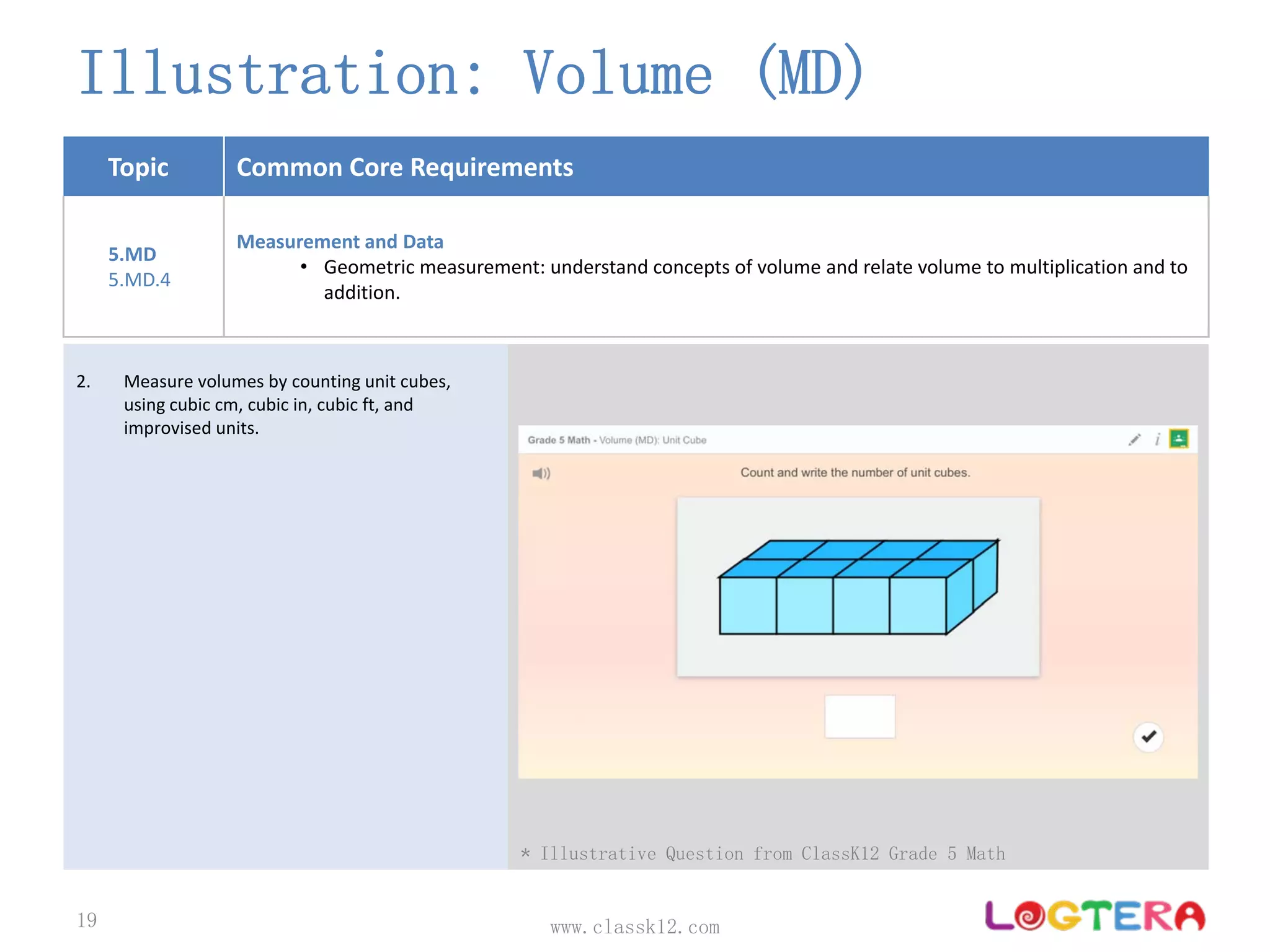 Illustration: Volume (MD)

| Topic | Common Core Requirements |
|---|---|
| 5.MD 5.MD.4 | Measurement and Data • Geometric measurement: understand concepts of volume and relate volume to multiplication and to addition. |

2. Measure volumes by counting unit cubes, using cubic cm, cubic in, cubic ft, and improvised units.

Grade 5 Math - Volume (MD): Unit Cube

Count and write the number of unit cubes.

* Illustrative Question from ClassK12 Grade 5 Math

19

www.classk12.com

LOGTERA